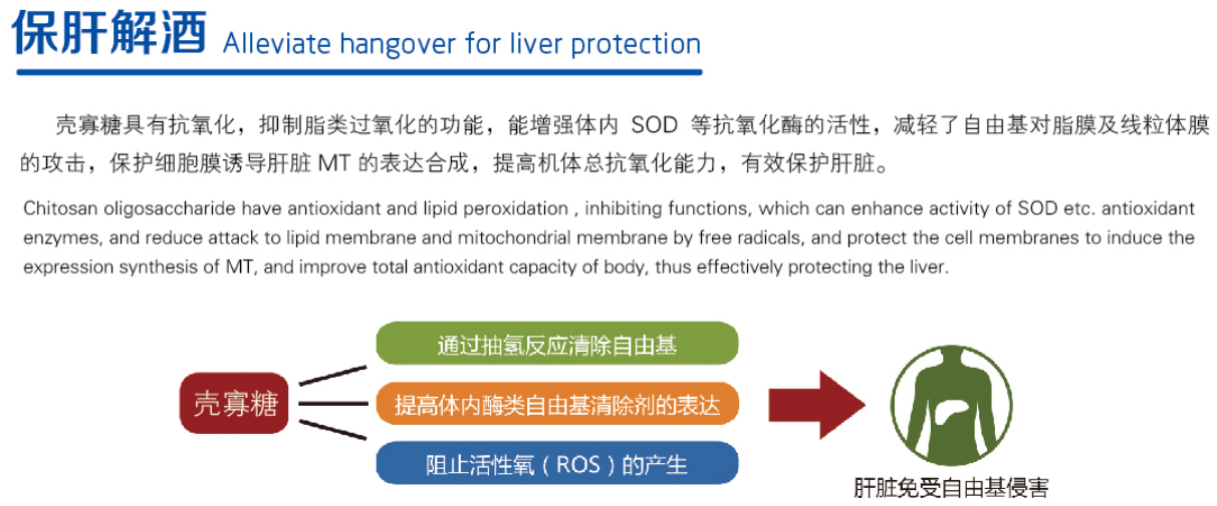 保肝解酒 Alleviate hangover for liver protection

壳寡糖具有抗氧化，抑制脂类过氧化的功能，能增强体内 SOD 等抗氧化酶的活性，减轻了自由基对脂膜及线粒体膜的攻击，保护细胞膜诱导肝脏 MT 的表达合成，提高机体总抗氧化能力，有效保护肝脏。

Chitosan oligosaccharide have antioxidant and lipid peroxidation , inhibiting functions, which can enhance activity of SOD etc. antioxidant enzymes, and reduce attack to lipid membrane and mitochondrial membrane by free radicals, and protect the cell membranes to induce the expression synthesis of MT, and improve total antioxidant capacity of body, thus effectively protecting the liver.

壳寡糖

通过抽氢反应清除自由基

提高体内酶类自由基清除剂的表达

阻止活性氧（ROS）的产生

肝脏免受自由基侵害